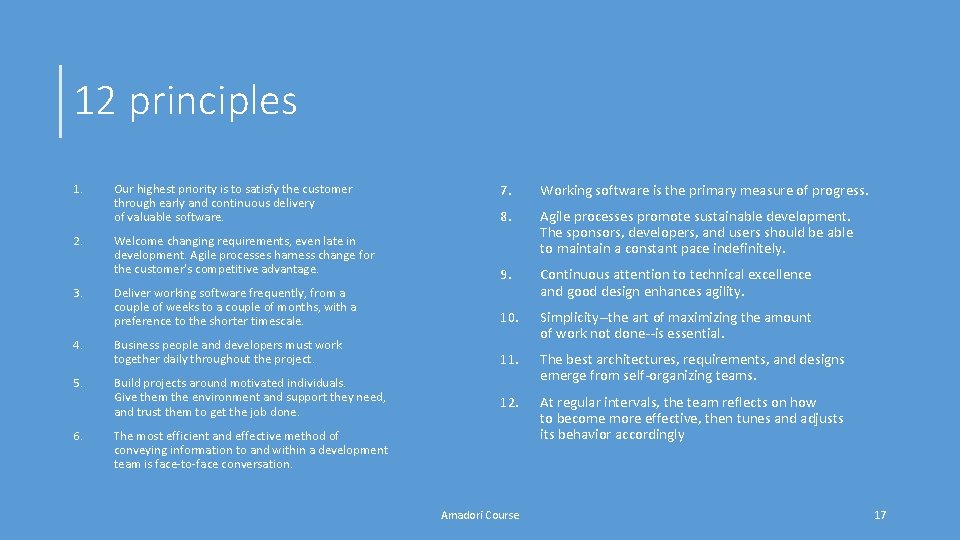 12 principles

1. Our highest priority is to satisfy the customer through early and continuous delivery of valuable software.

2. Welcome changing requirements, even late in development. Agile processes harness change for the customer's competitive advantage.

3. Deliver working software frequently, from a couple of weeks to a couple of months, with a preference to the shorter timescale.

4. Business people and developers must work together daily throughout the project.

5. Build projects around motivated individuals. Give them the environment and support they need, and trust them to get the job done.

6. The most efficient and effective method of conveying information to and within a development team is face-to-face conversation.

7. Working software is the primary measure of progress.

8. Agile processes promote sustainable development. The sponsors, developers, and users should be able to maintain a constant pace indefinitely.

9. Continuous attention to technical excellence and good design enhances agility.

10. Simplicity--the art of maximizing the amount of work not done--is essential.

11. The best architectures, requirements, and designs emerge from self-organizing teams.

12. At regular intervals, the team reflects on how to become more effective, then tunes and adjusts its behavior accordingly

Amadori Course

17